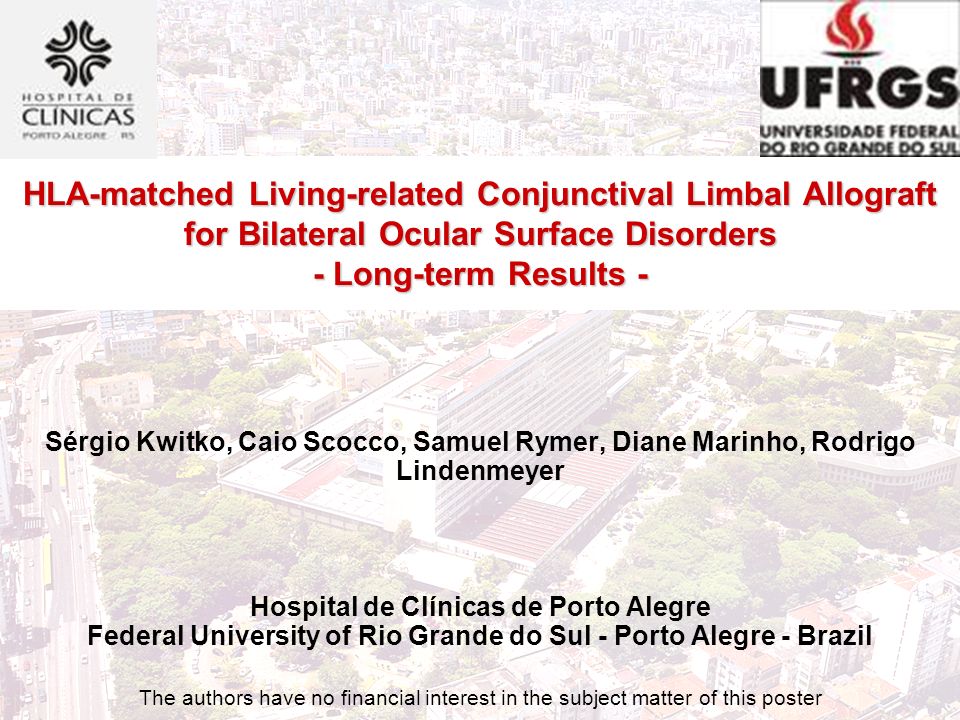 HOSPITAL DE CLÍNICAS PORTO ALEGRE RS

UFRGS
UNIVERSIDADE FEDERAL DO RIO GRANDE DO SUL

HLA-matched Living-related Conjunctival Limbal Allograft for Bilateral Ocular Surface Disorders
- Long-term Results -

Sérgio Kwitko, Caio Scocco, Samuel Rymer, Diane Marinho, Rodrigo Lindenmeyer

Hospital de Clínicas de Porto Alegre
Federal University of Rio Grande do Sul - Porto Alegre - Brazil

The authors have no financial interest in the subject matter of this poster